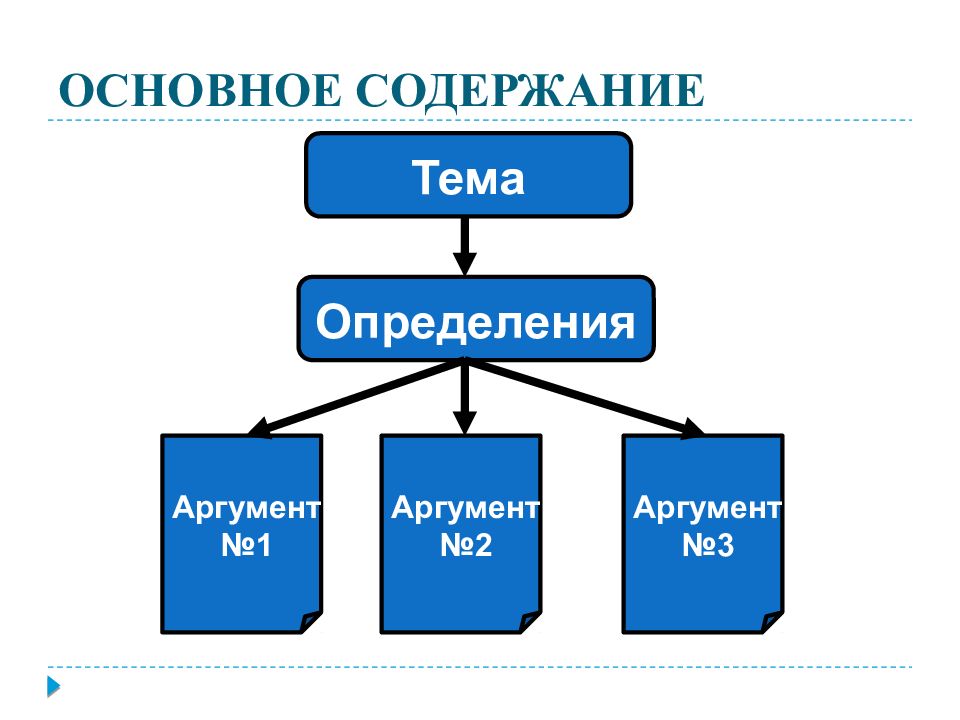 ОСНОВНОЕ СОДЕРЖАНИЕ

Тема

Определения

Аргумент №1

Аргумент №2

Аргумент №3